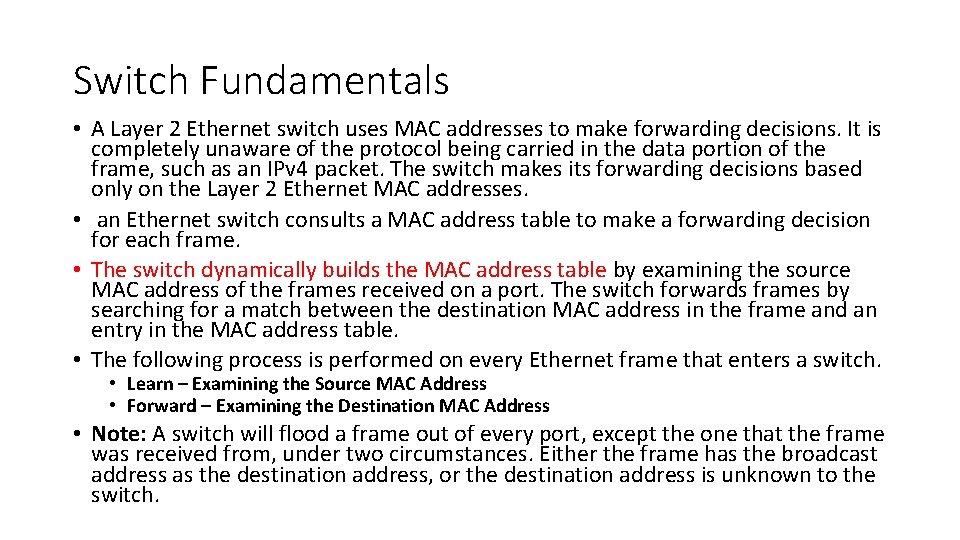 Switch Fundamentals

• A Layer 2 Ethernet switch uses MAC addresses to make forwarding decisions. It is completely unaware of the protocol being carried in the data portion of the frame, such as an IPv4 packet. The switch makes its forwarding decisions based only on the Layer 2 Ethernet MAC addresses.
•  an Ethernet switch consults a MAC address table to make a forwarding decision for each frame.
• The switch dynamically builds the MAC address table by examining the source MAC address of the frames received on a port. The switch forwards frames by searching for a match between the destination MAC address in the frame and an entry in the MAC address table.
• The following process is performed on every Ethernet frame that enters a switch.
  • Learn – Examining the Source MAC Address
  • Forward – Examining the Destination MAC Address
• Note: A switch will flood a frame out of every port, except the one that the frame was received from, under two circumstances. Either the frame has the broadcast address as the destination address, or the destination address is unknown to the switch.